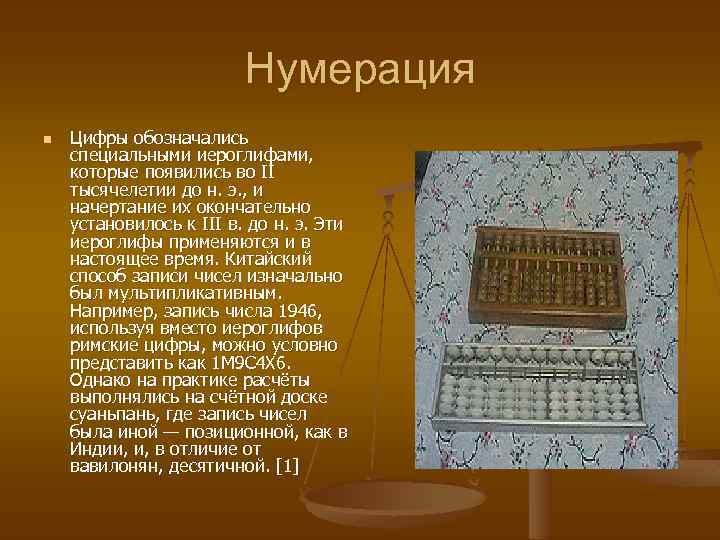 Нумерация

Цифры обозначались специальными иероглифами, которые появились во II тысячелетии до н. э., и начертание их окончательно установилось к III в. до н. э. Эти иероглифы применяются и в настоящее время. Китайский способ записи чисел изначально был мультипликативным. Например, запись числа 1946, используя вместо иероглифов римские цифры, можно условно представить как 1М9С4Х6. Однако на практике расчёты выполнялись на счётной доске суаньпань, где запись чисел была иной — позиционной, как в Индии, и, в отличие от вавилонян, десятичной. [1]